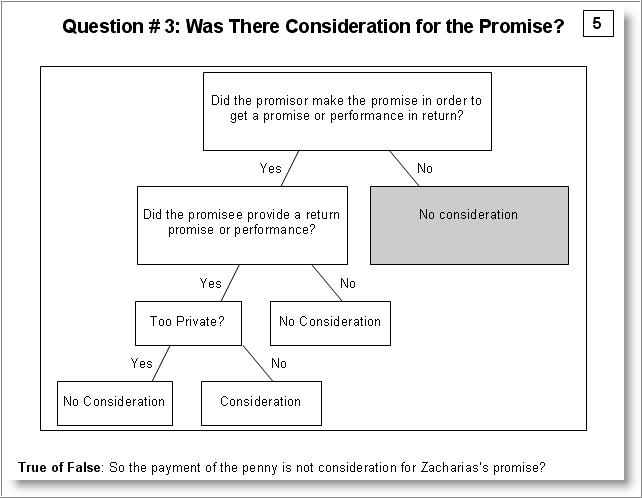 Question # 3: Was There Consideration for the Promise?

5

Did the promisor make the promise in order to get a promise or performance in return?

Yes

No

Did the promisee provide a return promise or performance?

No consideration

Yes

No

Too Private?

No Consideration

Yes

No

No Consideration

Consideration

True of False: So the payment of the penny is not consideration for Zacharias's promise?